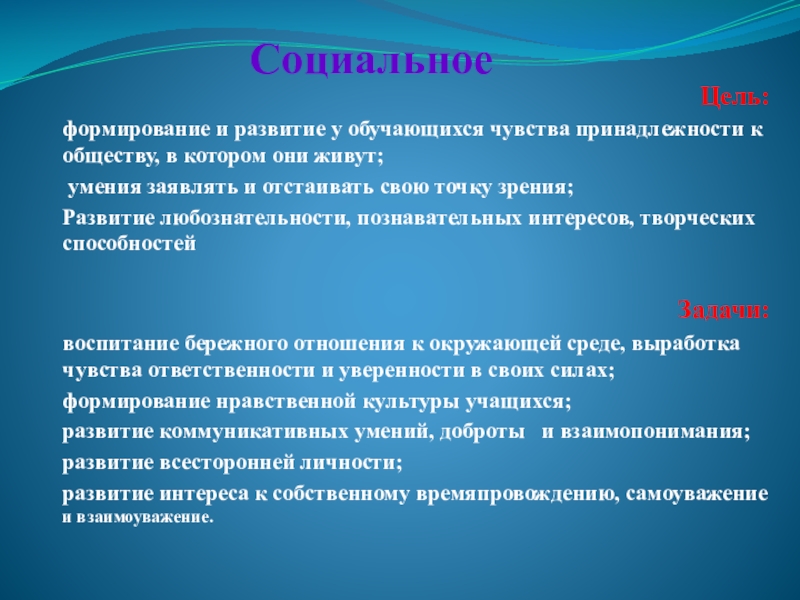 Социальное

Цель:

формирование и развитие у обучающихся чувства принадлежности к обществу, в котором они живут;

умения заявлять и отстаивать свою точку зрения;

Развитие любознательности, познавательных интересов, творческих способностей

Задачи:

воспитание бережного отношения к окружающей среде, выработка чувства ответственности и уверенности в своих силах;

формирование нравственной культуры учащихся;

развитие коммуникативных умений, доброты и взаимопонимания;

развитие всесторонней личности;

развитие интереса к собственному времяпровождению, самоуважение и взаимоуважение.